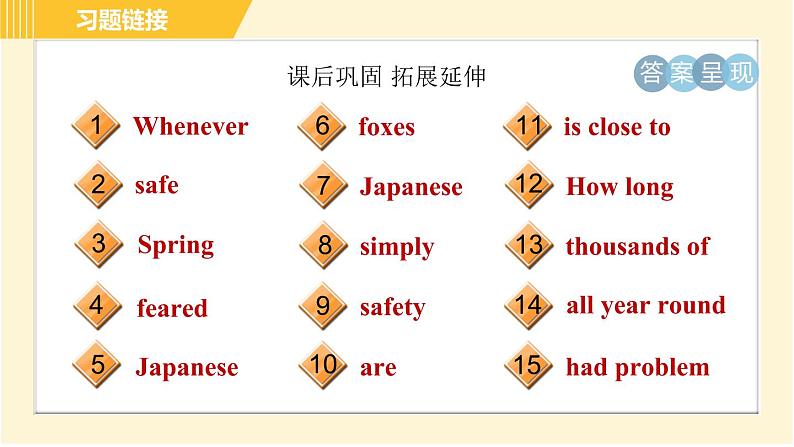 习题链接

课后巩固 拓展延伸

答案呈现

1 Whenever

2 safe

3 Spring

4 feared

5 Japanese

6 foxes

7 Japanese

8 simply

9 safety

10 are

11 is close to

12 How long

13 thousands of

14 all year round

15 had problem